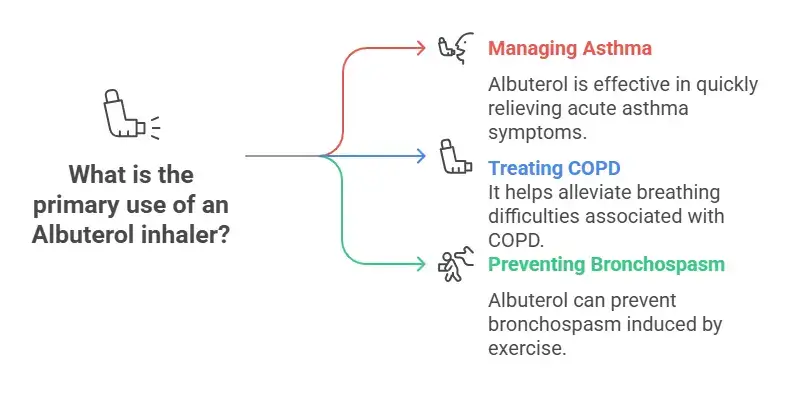 What is the primary use of an Albuterol inhaler?

Managing Asthma

Albuterol is effective in quickly relieving acute asthma symptoms.

Treating COPD

It helps alleviate breathing difficulties associated with COPD.

Preventing Bronchospasm

Albuterol can prevent bronchospasm induced by exercise.